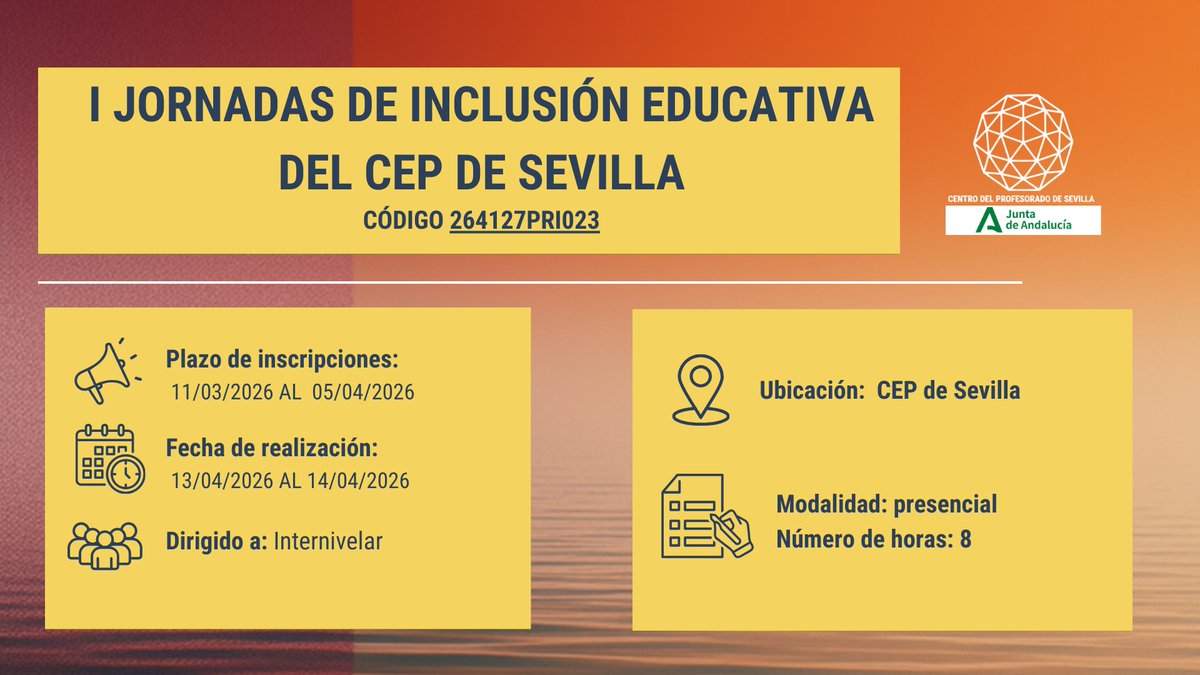 I JORNADAS DE INCLUSIÓN EDUCATIVA DEL CEP DE SEVILLA
CÓDIGO 264127PRI023

CENTRO DEL PROFESORADO DE SEVILLA
Junta de Andalucía

Plazo de inscripciones:
11/03/2026 AL 05/04/2026

Fecha de realización:
13/04/2026 AL 14/04/2026

Dirigido a: Internivelar

Ubicación: CEP de Sevilla

Modalidad: presencial
Número de horas: 8